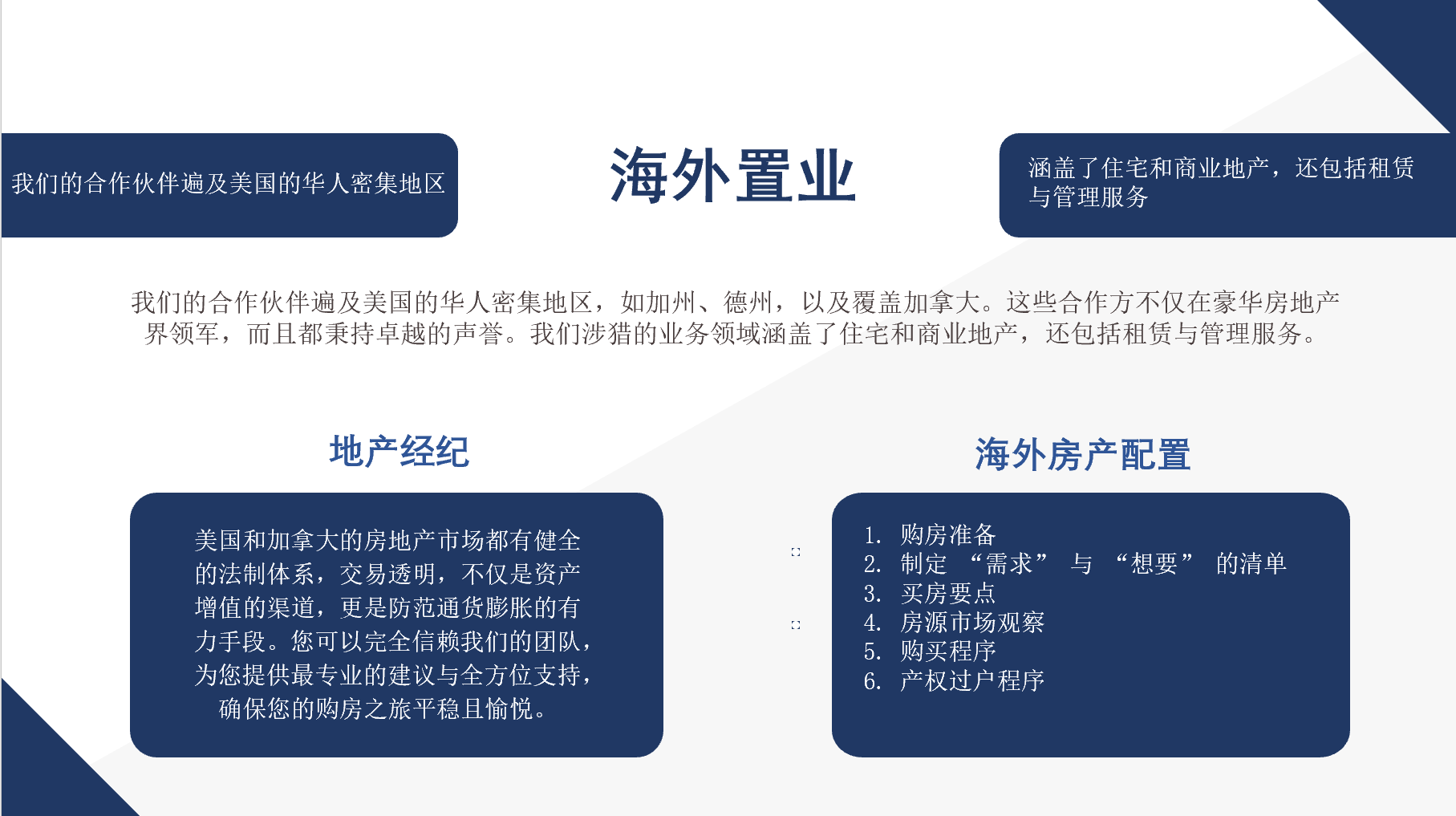 我们的合作伙伴遍及美国的华人密集地区

海外置业

涵盖了住宅和商业地产，还包括租赁与管理服务

我们的合作伙伴遍及美国的华人密集地区，如加州、德州，以及覆盖加拿大。这些合作方不仅在豪华房地产界领军，而且都秉持卓越的声誉。我们涉猎的业务领域涵盖了住宅和商业地产，还包括租赁与管理服务。

地产经纪

美国和加拿大的房地产市场都有健全的法制体系，交易透明，不仅是资产增值的渠道，更是防范通货膨胀的有力手段。您可以完全信赖我们的团队，为您提供最专业的建议与全方位支持，确保您的购房之旅平稳且愉悦。

海外房产配置

1. 购房准备
2. 制定 “需求” 与 “想要” 的清单
3. 买房要点
4. 房源市场观察
5. 购买程序
6. 产权过户程序